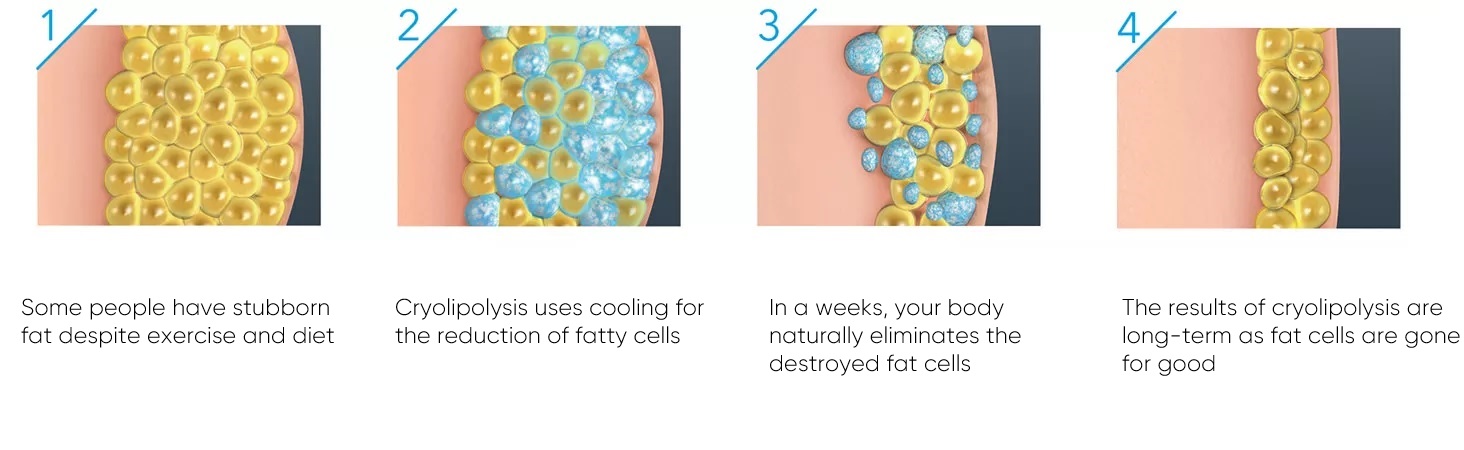 1

Some people have stubborn fat despite exercise and diet

2

Cryolipolysis uses cooling for the reduction of fatty cells

3

In a weeks, your body naturally eliminates the destroyed fat cells

4

The results of cryolipolysis are long-term as fat cells are gone for good